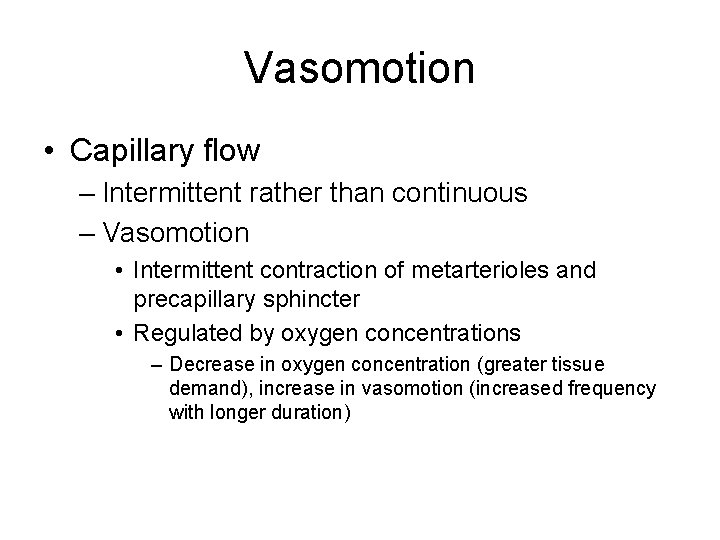 Vasomotion

• Capillary flow
– Intermittent rather than continuous
– Vasomotion
• Intermittent contraction of metarterioles and precapillary sphincter
• Regulated by oxygen concentrations
– Decrease in oxygen concentration (greater tissue demand), increase in vasomotion (increased frequency with longer duration)